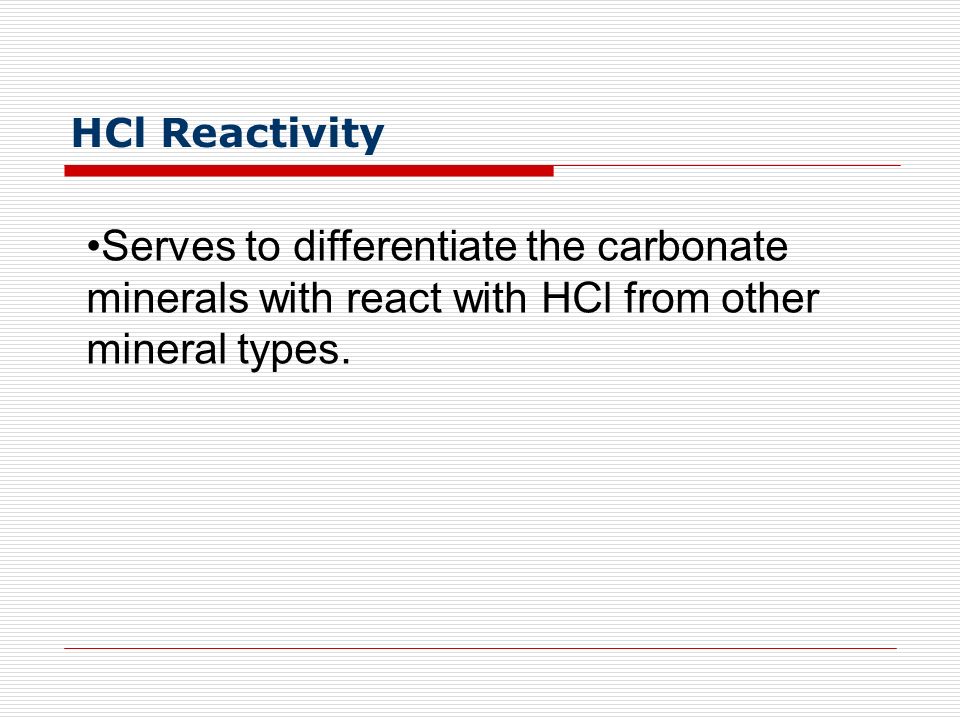 HCl Reactivity

•Serves to differentiate the carbonate minerals with react with HCl from other mineral types.